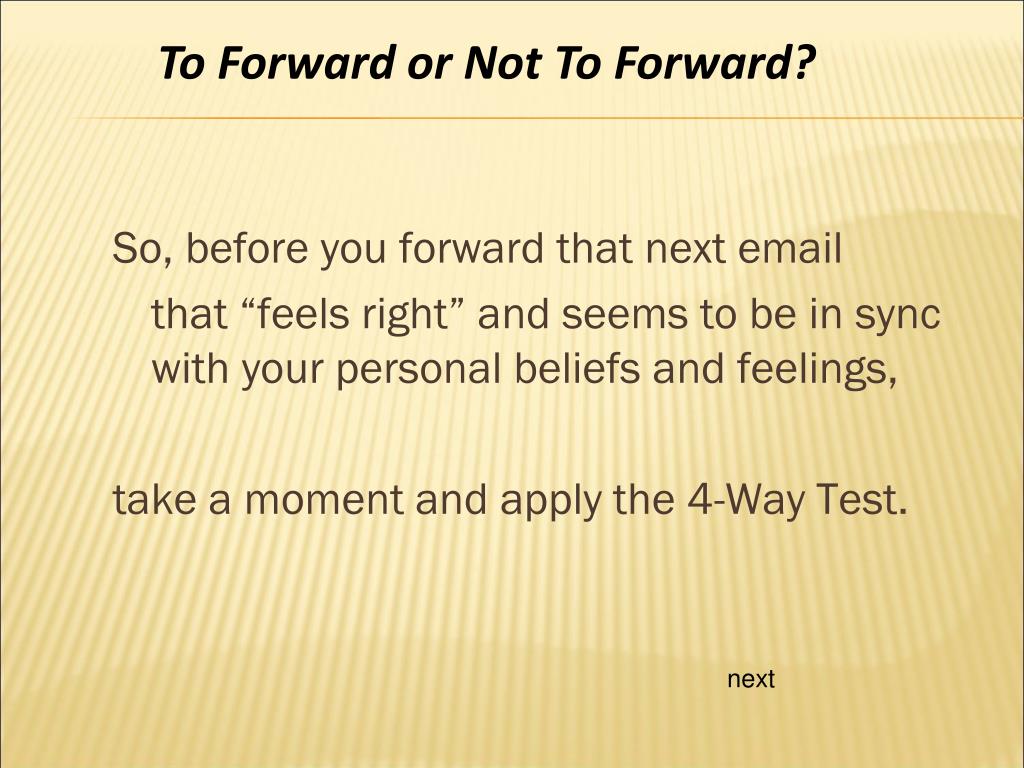 To Forward or Not To Forward?

So, before you forward that next email that “feels right” and seems to be in sync with your personal beliefs and feelings,

take a moment and apply the 4-Way Test.

next